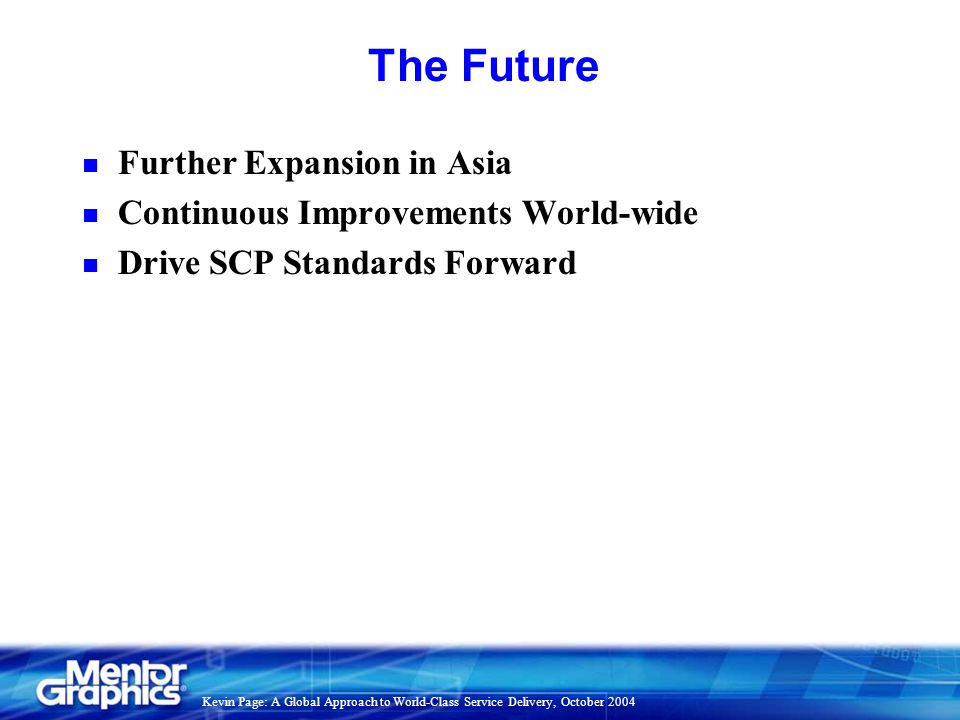 The Future

- Further Expansion in Asia
- Continuous Improvements World-wide
- Drive SCP Standards Forward

Mentor Graphics®

Kevin Page: A Global Approach to World-Class Service Delivery, October 2004